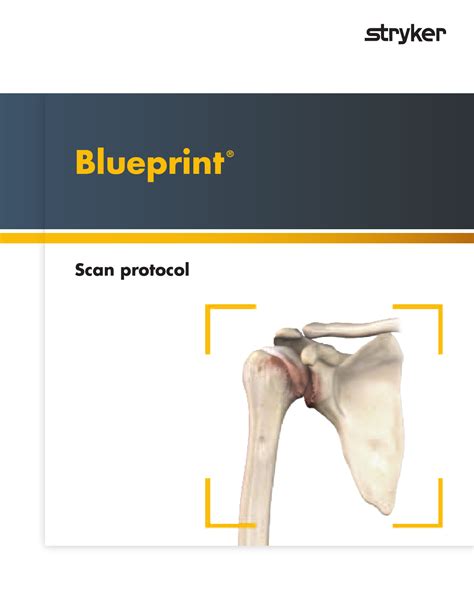 stryker

Blueprint®

Scan protocol